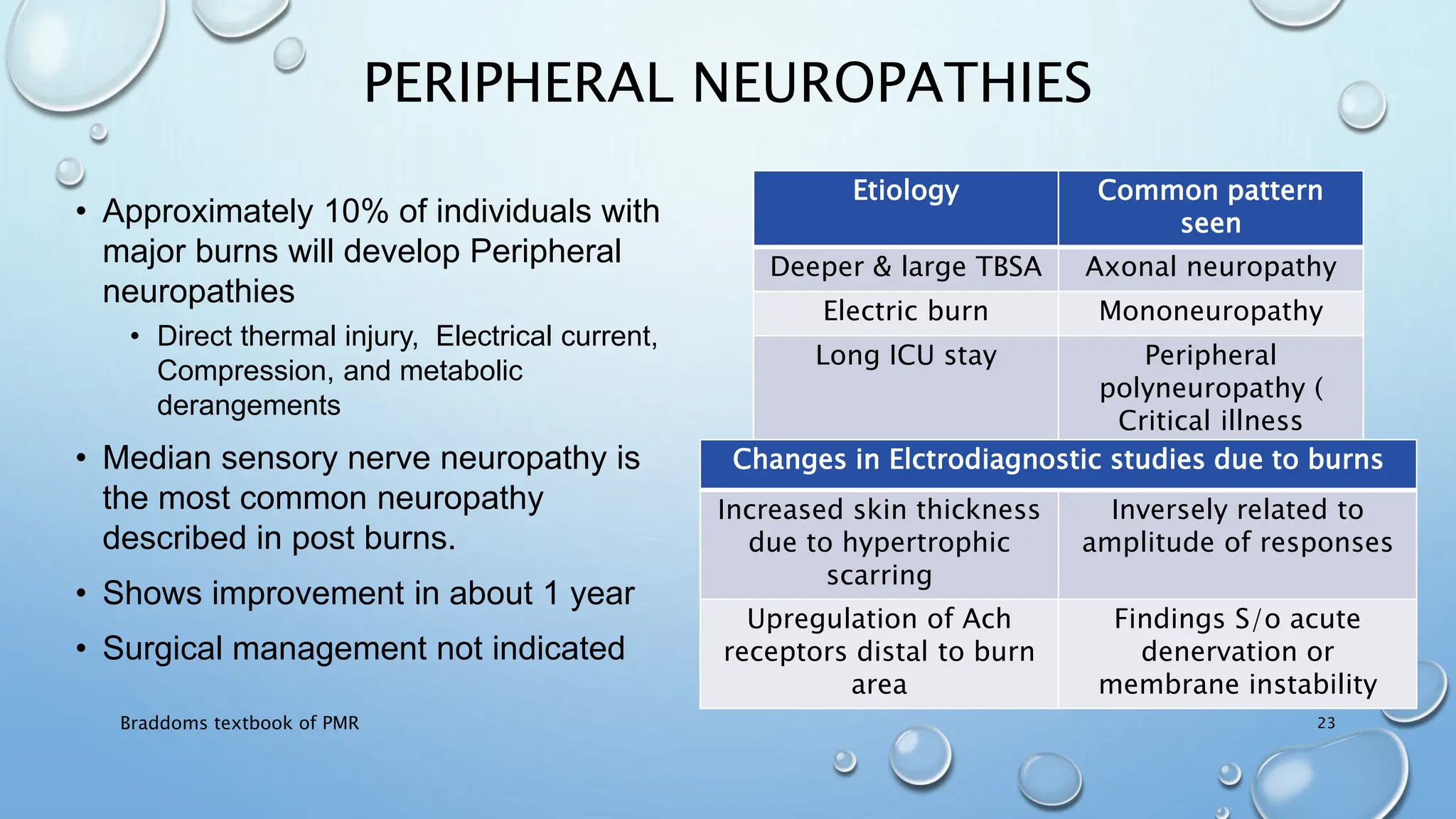 PERIPHERAL NEUROPATHIES

• Approximately 10% of individuals with major burns will develop Peripheral neuropathies
  • Direct thermal injury, Electrical current, Compression, and metabolic derangements
• Median sensory nerve neuropathy is the most common neuropathy described in post burns.
• Shows improvement in about 1 year
• Surgical management not indicated

| Etiology | Common pattern seen |
|---|---|
| Deeper & large TBSA | Axonal neuropathy |
| Electric burn | Mononeuropathy |
| Long ICU stay | Peripheral polyneuropathy ( Critical illness |

| Changes in Elctrodiagnostic studies due to burns | |
|---|---|
| Increased skin thickness due to hypertrophic scarring | Inversely related to amplitude of responses |
| Upregulation of Ach receptors distal to burn area | Findings S/o acute denervation or membrane instability |

Braddoms textbook of PMR

23